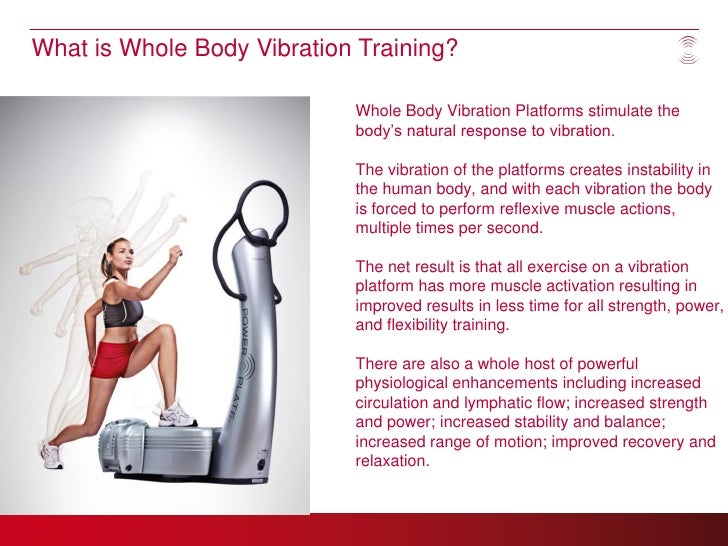 What is Whole Body Vibration Training?

Whole Body Vibration Platforms stimulate the body's natural response to vibration.

The vibration of the platforms creates instability in the human body, and with each vibration the body is forced to perform reflexive muscle actions, multiple times per second.

The net result is that all exercise on a vibration platform has more muscle activation resulting in improved results in less time for all strength, power, and flexibility training.

There are also a whole host of powerful physiological enhancements including increased circulation and lymphatic flow; increased strength and power; increased stability and balance; increased range of motion; improved recovery and relaxation.

POWER PLATE